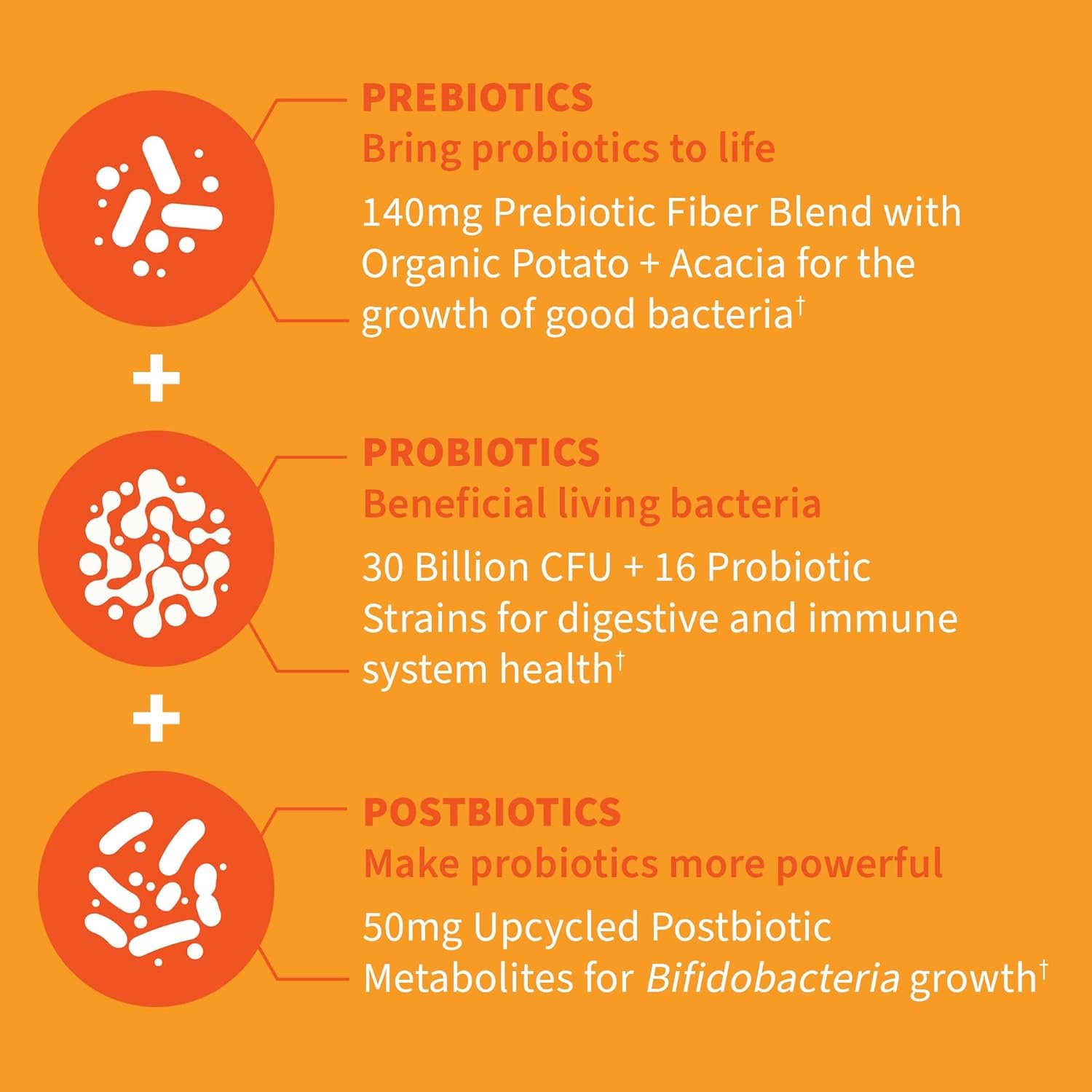 PREBIOTICS
Bring probiotics to life

140mg Prebiotic Fiber Blend with Organic Potato + Acacia for the growth of good bacteria†

+

PROBIOTICS
Beneficial living bacteria

30 Billion CFU + 16 Probiotic Strains for digestive and immune system health†

+

POSTBIOTICS
Make probiotics more powerful

50mg Upcycled Postbiotic Metabolites for Bifidobacteria growth†